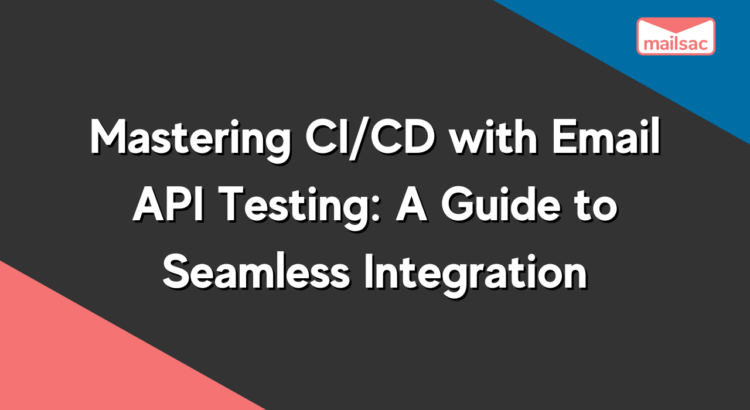 mailsac

Mastering CI/CD with Email API Testing: A Guide to Seamless Integration